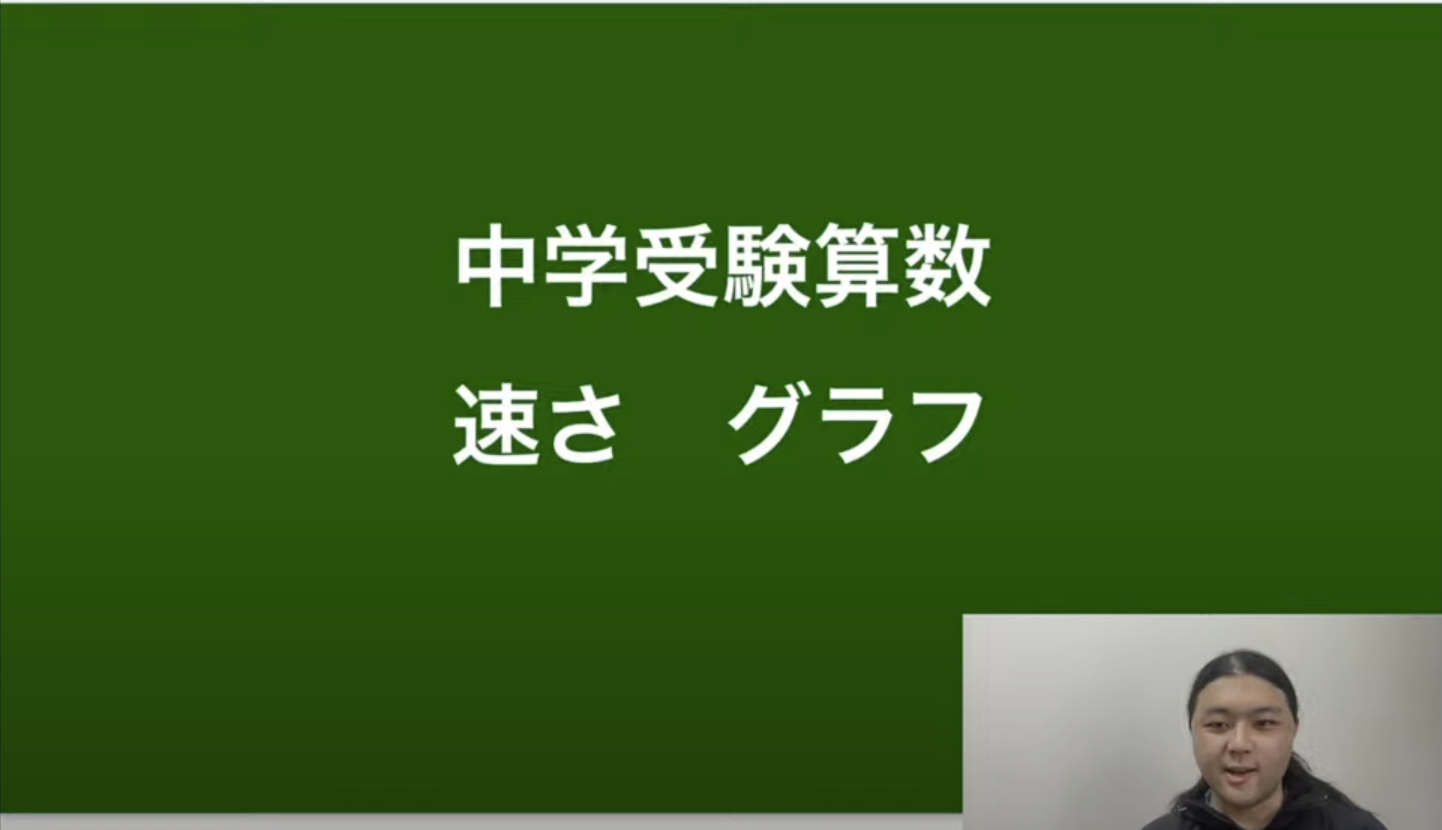 中学受験算数

速さ　グラフ